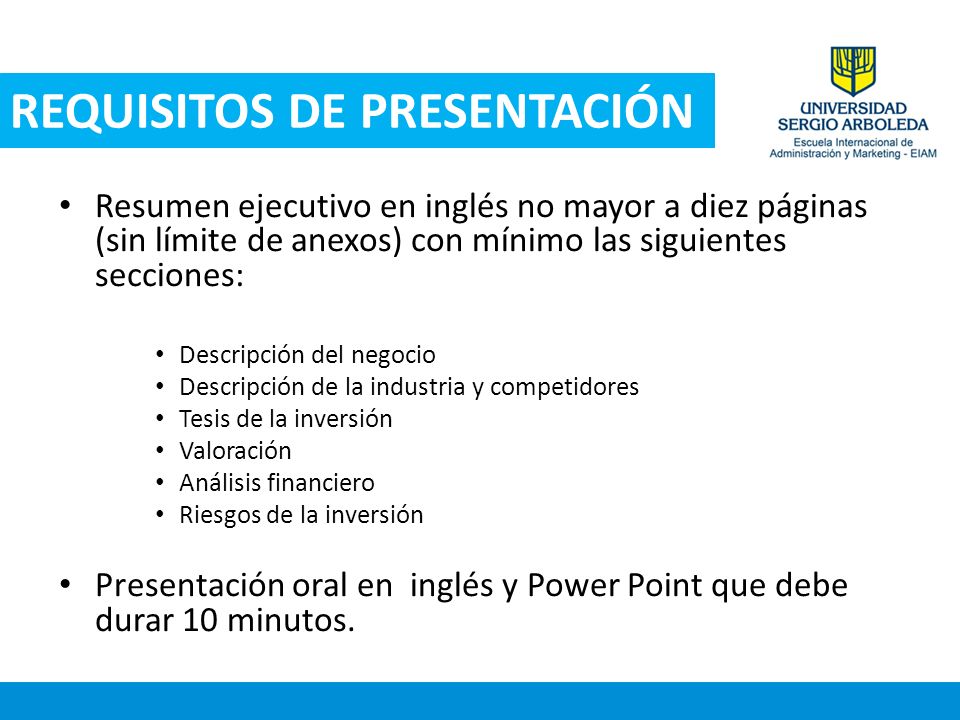 REQUISITOS DE PRESENTACIÓN

UNIVERSIDAD SERGIO ARBOLEDA
Escuela Internacional de Administración y Marketing - EIAM

• Resumen ejecutivo en inglés no mayor a diez páginas (sin límite de anexos) con mínimo las siguientes secciones:

• Descripción del negocio
• Descripción de la industria y competidores
• Tesis de la inversión
• Valoración
• Análisis financiero
• Riesgos de la inversión

• Presentación oral en inglés y Power Point que debe durar 10 minutos.